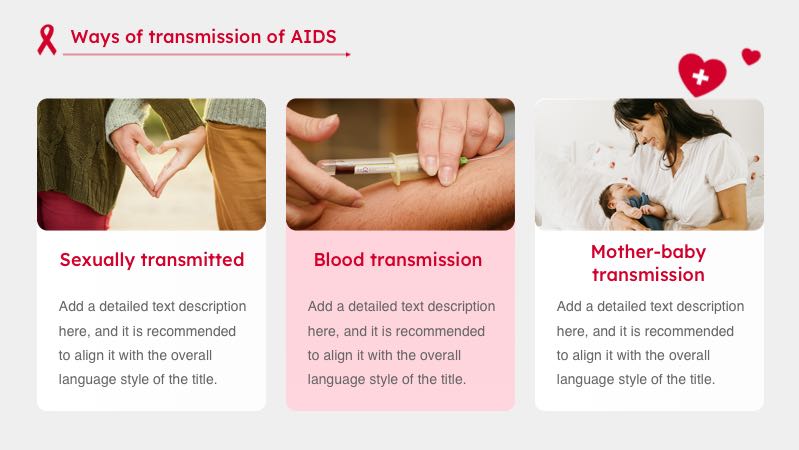 Ways of transmission of AIDS

Sexually transmitted

Add a detailed text description here, and it is recommended to align it with the overall language style of the title.

Blood transmission

Add a detailed text description here, and it is recommended to align it with the overall language style of the title.

Mother-baby transmission

Add a detailed text description here, and it is recommended to align it with the overall language style of the title.